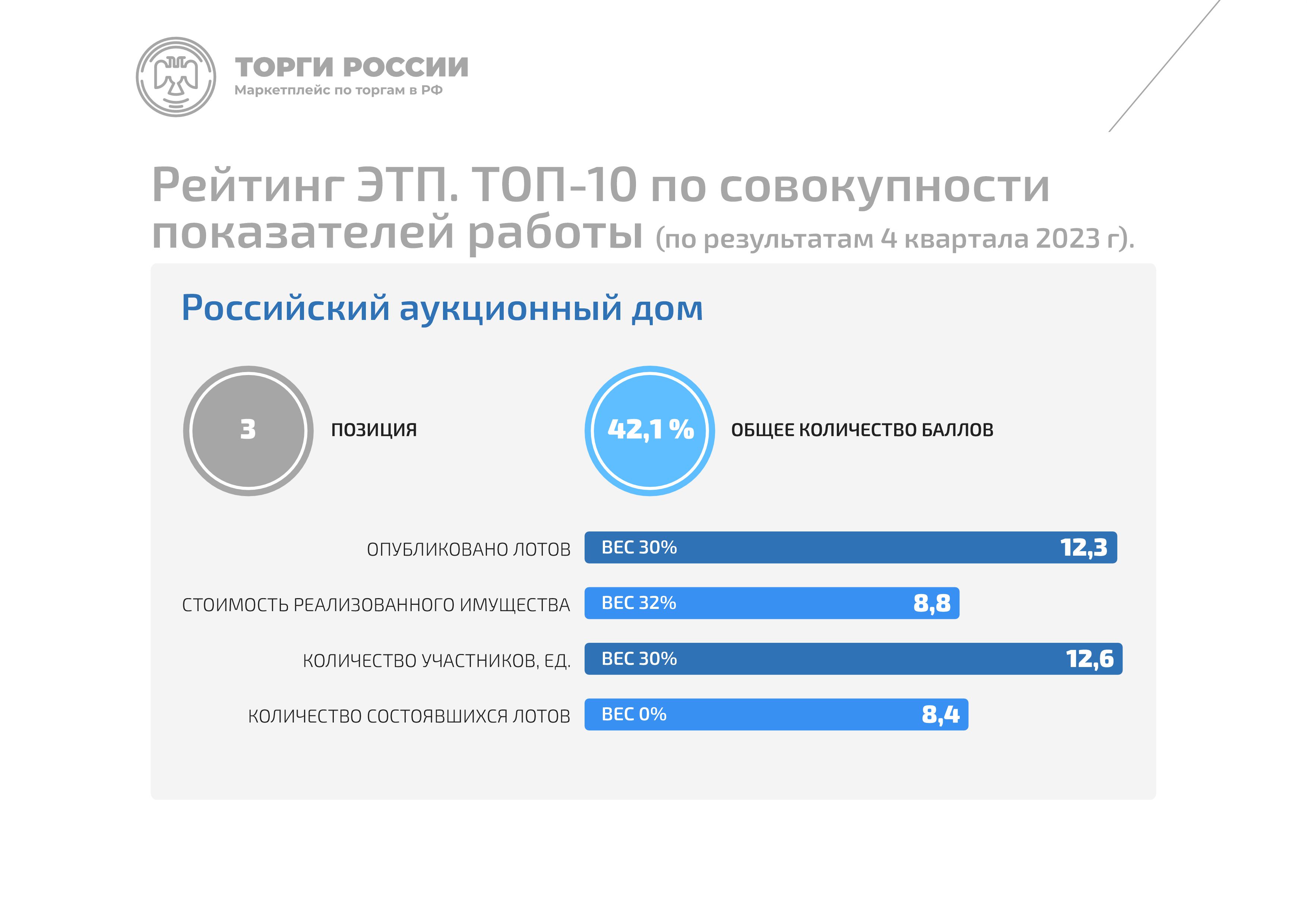 ТОРГИ РОССИИ
Маркетплейс по торгам в РФ

Рейтинг ЭТП. ТОП-10 по совокупности показателей работы (по результатам 4 квартала 2023 г).

Российский аукционный дом

3
ПОЗИЦИЯ

42,1 %
ОБЩЕЕ КОЛИЧЕСТВО БАЛЛОВ

ОПУБЛИКОВАНО ЛОТОВ
ВЕС 30%
12,3

СТОИМОСТЬ РЕАЛИЗОВАННОГО ИМУЩЕСТВА
ВЕС 32%
8,8

КОЛИЧЕСТВО УЧАСТНИКОВ, ЕД.
ВЕС 30%
12,6

КОЛИЧЕСТВО СОСТОЯВШИХСЯ ЛОТОВ
ВЕС 0%
8,4